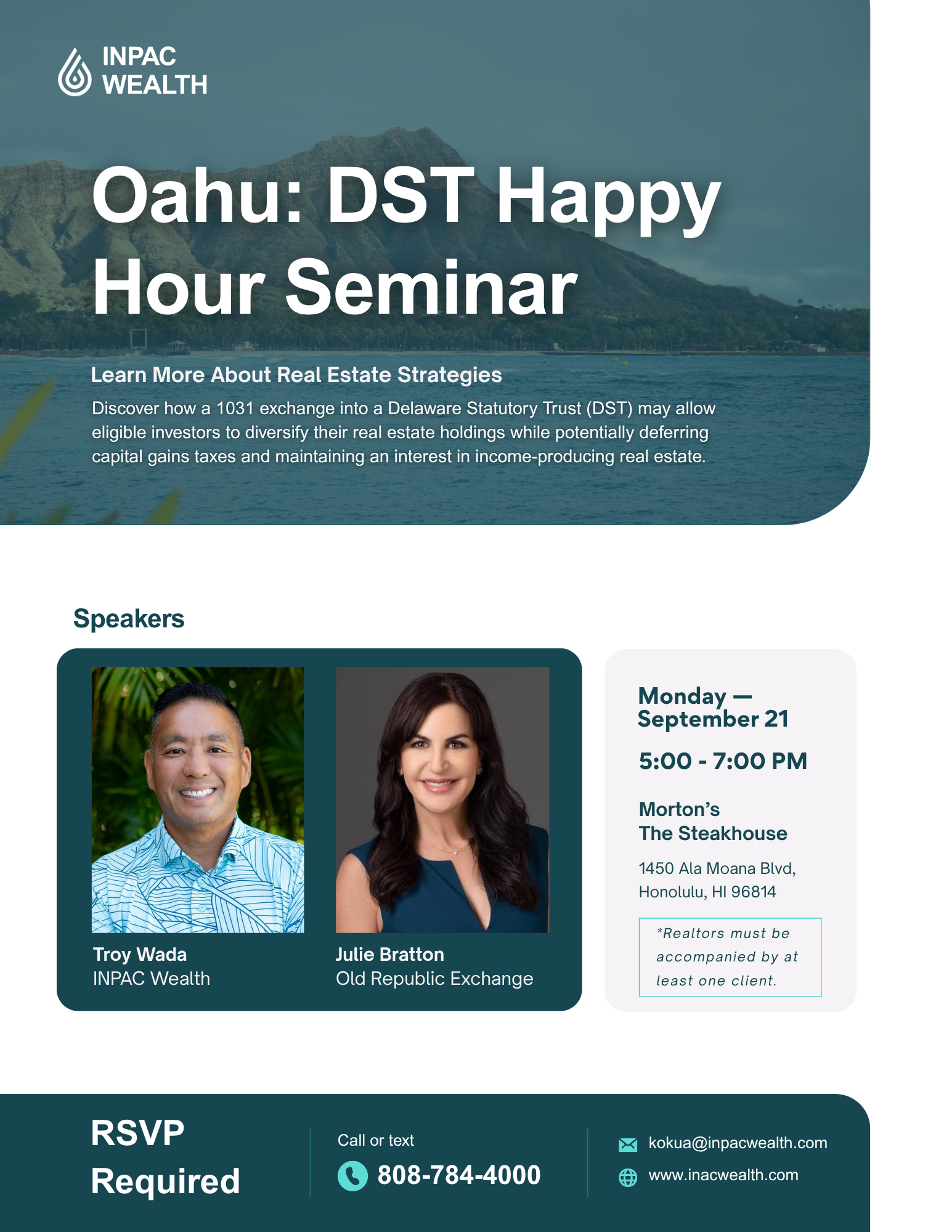 INPAC WEALTH

Oahu: DST Happy Hour Seminar

Learn More About Real Estate Strategies

Discover how a 1031 exchange into a Delaware Statutory Trust (DST) may allow eligible investors to diversify their real estate holdings while potentially deferring capital gains taxes and maintaining an interest in income-producing real estate.

Speakers

Troy Wada
INPAC Wealth

Julie Bratton
Old Republic Exchange

Monday — September 21

5:00 - 7:00 PM

Morton's The Steakhouse

1450 Ala Moana Blvd, Honolulu, HI 96814

*Realtors must be accompanied by at least one client.

RSVP Required

Call or text
808-784-4000

kokua@inpacwealth.com
www.inacwealth.com